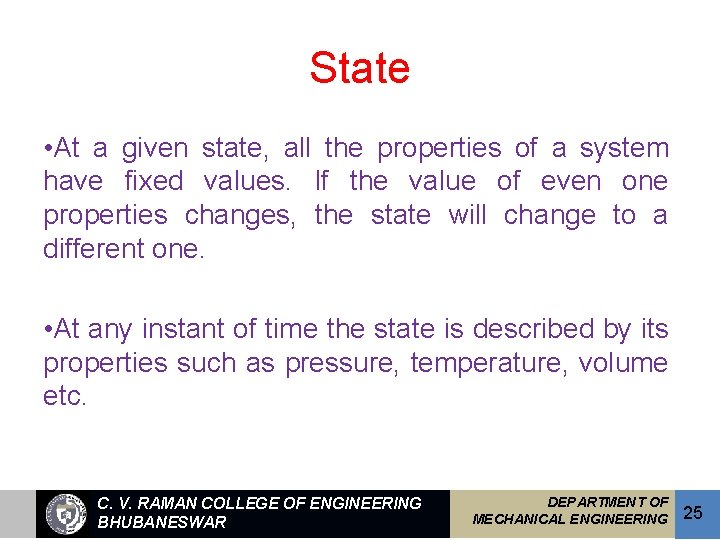 State

•At a given state, all the properties of a system have fixed values. If the value of even one properties changes, the state will change to a different one.

•At any instant of time the state is described by its properties such as pressure, temperature, volume etc.

C. V. RAMAN COLLEGE OF ENGINEERING BHUBANESWAR

DEPARTMENT OF MECHANICAL ENGINEERING

25